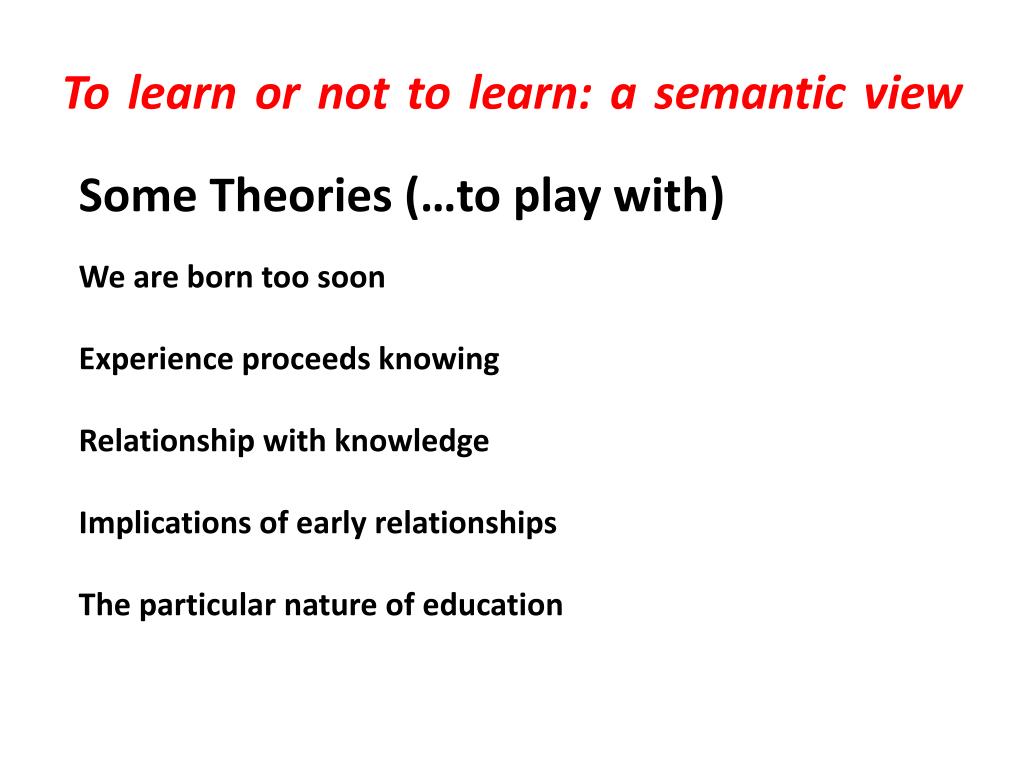 To learn or not to learn: a semantic view

Some Theories (…to play with)

We are born too soon

Experience proceeds knowing

Relationship with knowledge

Implications of early relationships

The particular nature of education